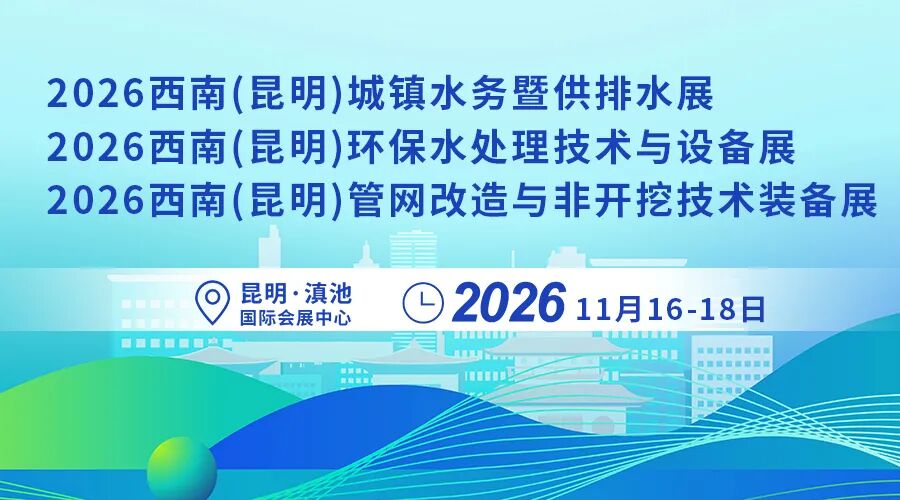 2026西南(昆明)城镇水务暨供排水展
2026西南(昆明)环保水处理技术与设备展
2026西南(昆明)管网改造与非开挖技术装备展

昆明·滇池
国际会展中心

2026 11月16-18日